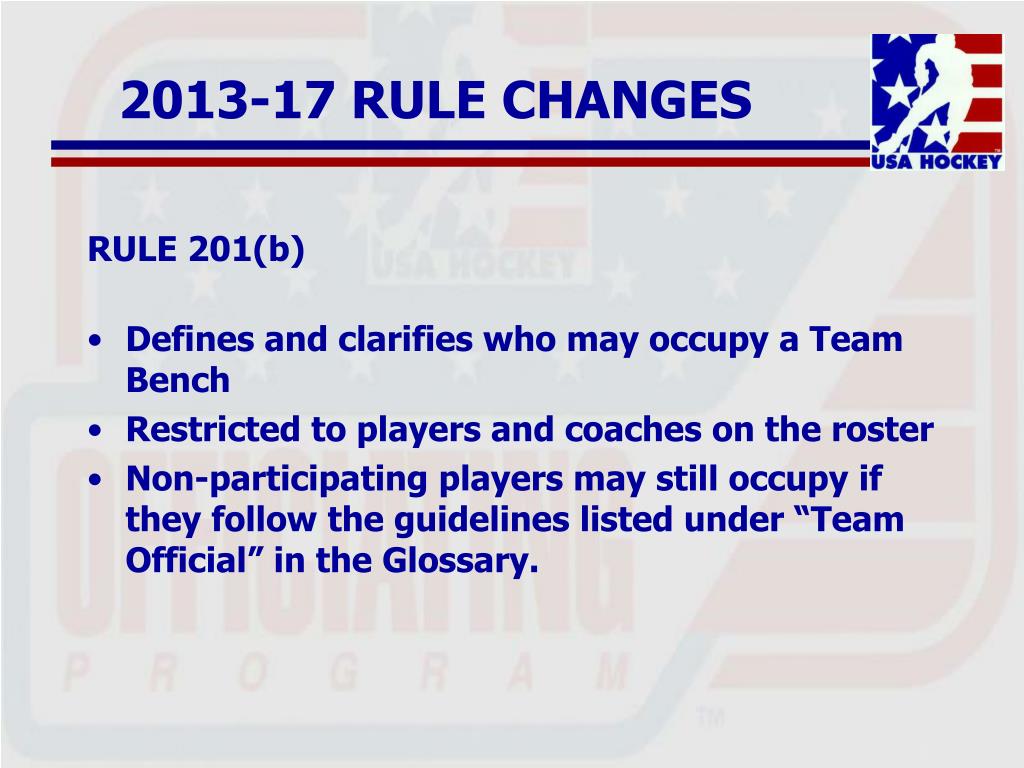 2013-17 RULE CHANGES

USA HOCKEY

RULE 201(b)

• Defines and clarifies who may occupy a Team Bench
• Restricted to players and coaches on the roster
• Non-participating players may still occupy if they follow the guidelines listed under “Team Official” in the Glossary.

USA HOCKEY
OFFICIATING
PROGRAM